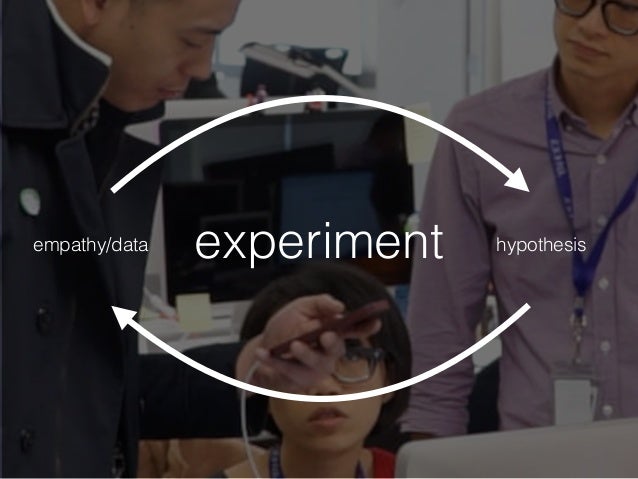 empathy/data

experiment

hypothesis